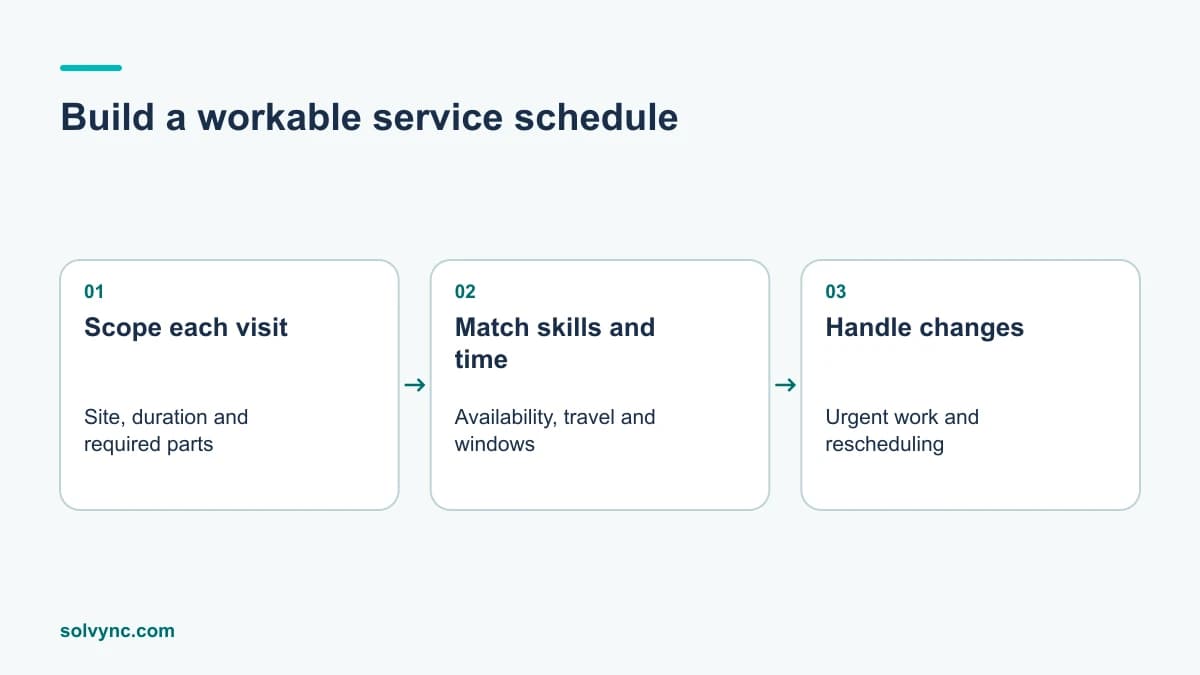 Build a workable service schedule

01
Scope each visit

Site, duration and required parts

→

02
Match skills and time

Availability, travel and windows

→

03
Handle changes

Urgent work and rescheduling

solvync.com